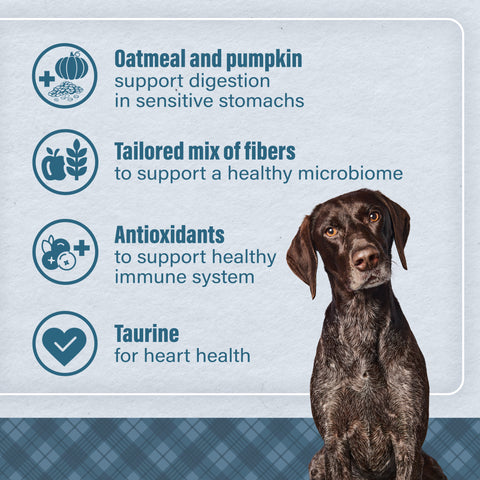 Oatmeal and pumpkin
support digestion in sensitive stomachs

Tailored mix of fibers
to support a healthy microbiome

Antioxidants
to support healthy immune system

Taurine
for heart health